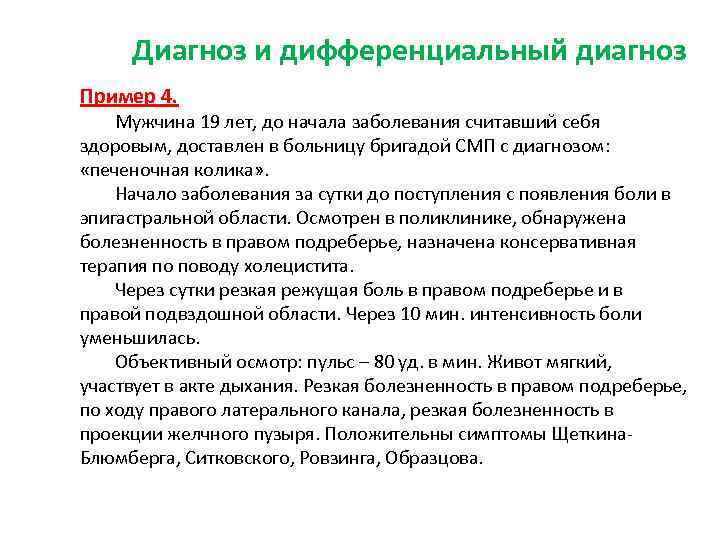 Диагноз и дифференциальный диагноз

Пример 4.

Мужчина 19 лет, до начала заболевания считавший себя здоровым, доставлен в больницу бригадой СМП с диагнозом: «печеночная колика».

Начало заболевания за сутки до поступления с появления боли в эпигастральной области. Осмотрен в поликлинике, обнаружена болезненность в правом подреберье, назначена консервативная терапия по поводу холецистита.

Через сутки резкая режущая боль в правом подреберье и в правой подвздошной области. Через 10 мин. интенсивность боли уменьшилась.

Объективный осмотр: пульс – 80 уд. в мин. Живот мягкий, участвует в акте дыхания. Резкая болезненность в правом подреберье, по ходу правого латерального канала, резкая болезненность в проекции желчного пузыря. Положительны симптомы Щеткина-Блюмберга, Ситковского, Ровзинга, Образцова.